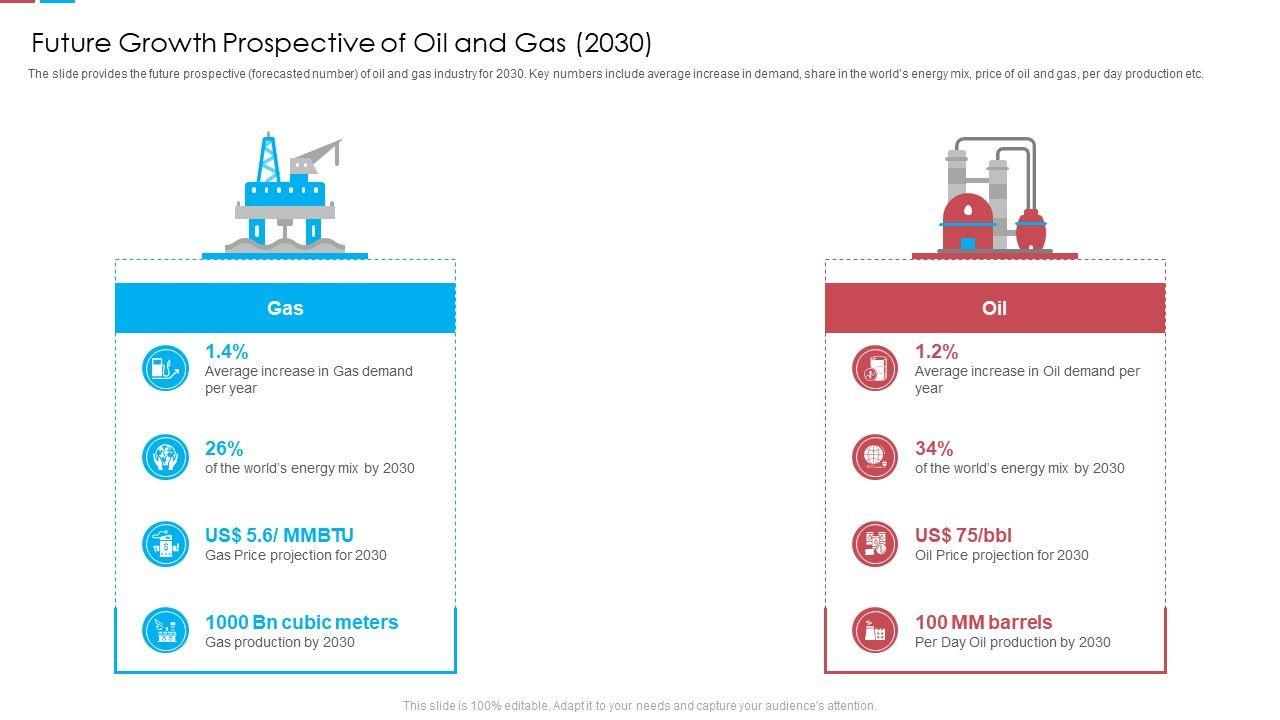 Future Growth Prospective of Oil and Gas (2030)

The slide provides the future prospective (forecasted number) of oil and gas industry for 2030. Key numbers include average increase in demand, share in the world's energy mix, price of oil and gas, per day production etc.

Gas

1.4%
Average increase in Gas demand per year

26%
of the world's energy mix by 2030

US$ 5.6/ MMBTU
Gas Price projection for 2030

1000 Bn cubic meters
Gas production by 2030

Oil

1.2%
Average increase in Oil demand per year

34%
of the world's energy mix by 2030

US$ 75/bbl
Oil Price projection for 2030

100 MM barrels
Per Day Oil production by 2030

This slide is 100% editable. Adapt it to your needs and capture your audience's attention.